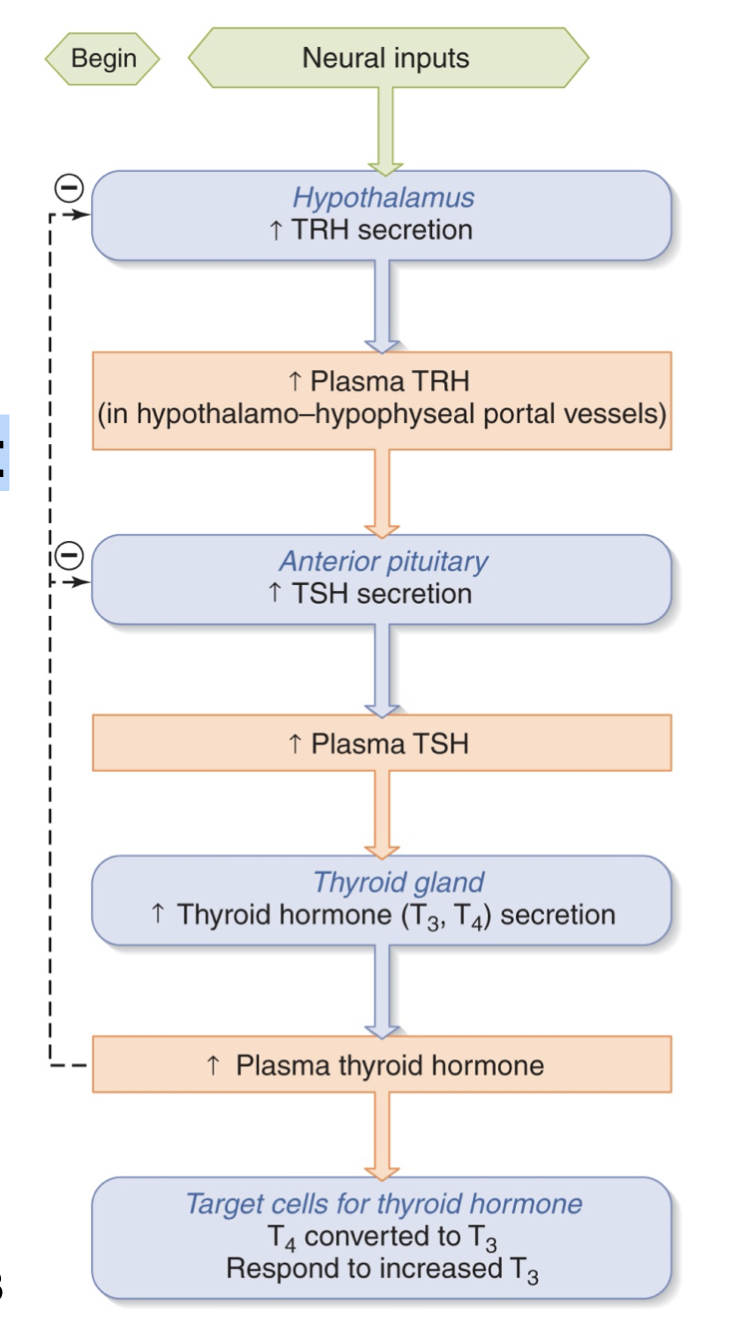 Begin

Neural inputs

⊖

Hypothalamus
↑ TRH secretion

↑ Plasma TRH
(in hypothalamo–hypophyseal portal vessels)

⊖

Anterior pituitary
↑ TSH secretion

↑ Plasma TSH

Thyroid gland
↑ Thyroid hormone ($T_3$, $T_4$) secretion

↑ Plasma thyroid hormone

Target cells for thyroid hormone
$T_4$ converted to $T_3$
Respond to increased $T_3$